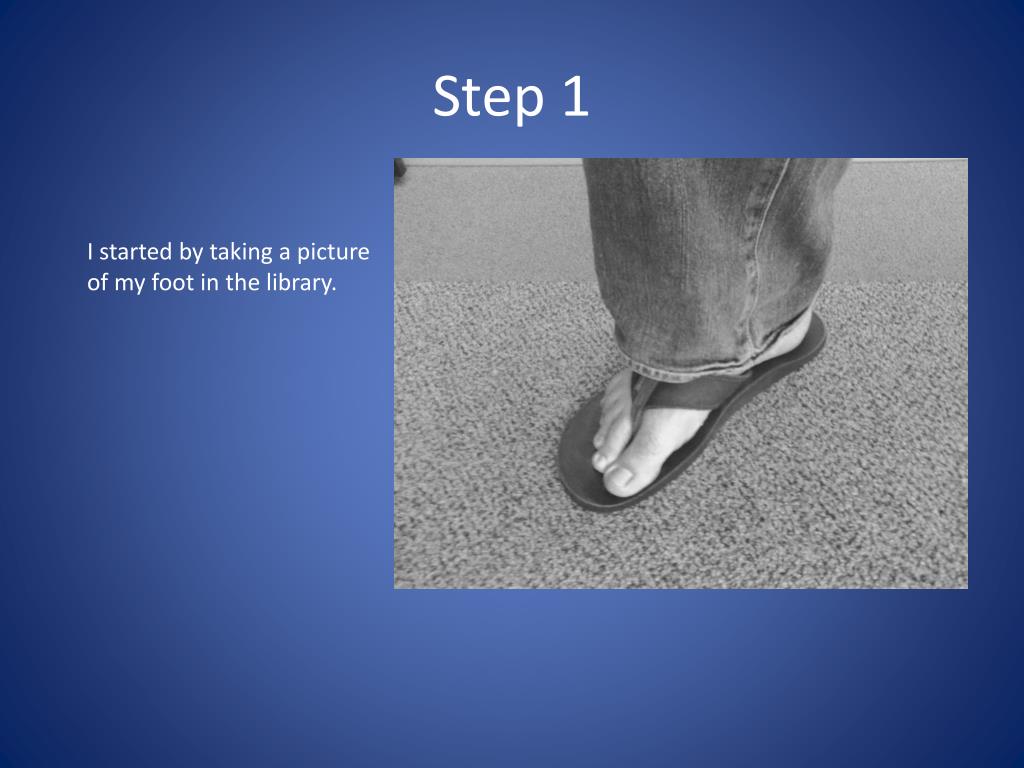 Step 1

I started by taking a picture of my foot in the library.